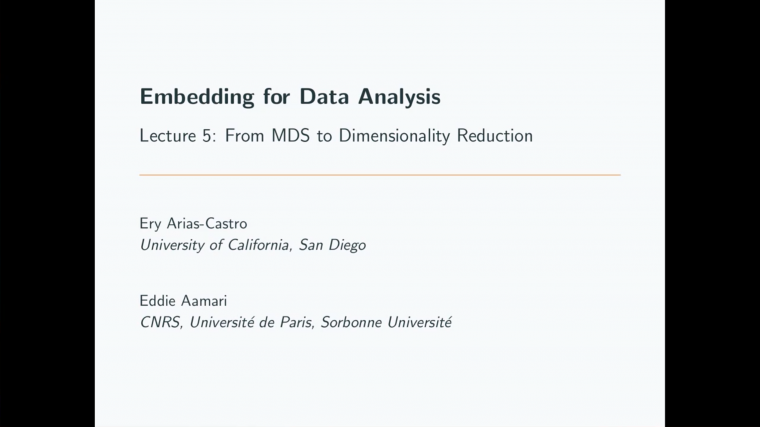 Embedding for Data Analysis

Lecture 5: From MDS to Dimensionality Reduction

Ery Arias-Castro
University of California, San Diego

Eddie Aamari
CNRS, Université de Paris, Sorbonne Université